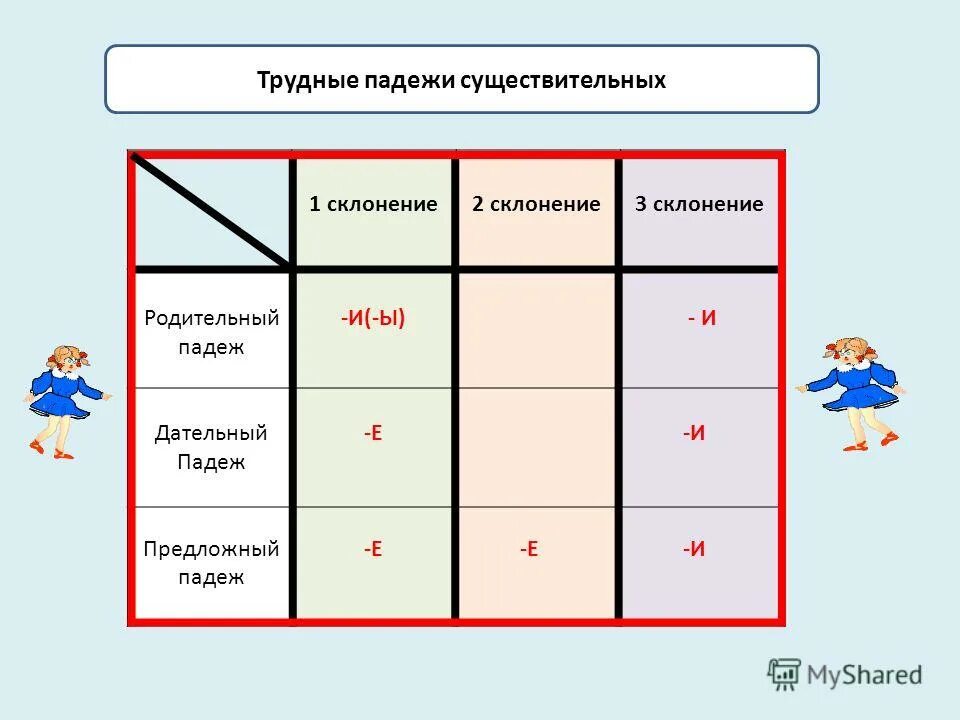 Трудные падежи существительных

|  | 1 склонение | 2 склонение | 3 склонение |
|---|---|---|---|
| Родительный падеж | -И(-Ы) |  | - И |
| Дательный Падеж | -Е |  | -И |
| Предложный падеж | -Е | -Е | -И |

MyShared